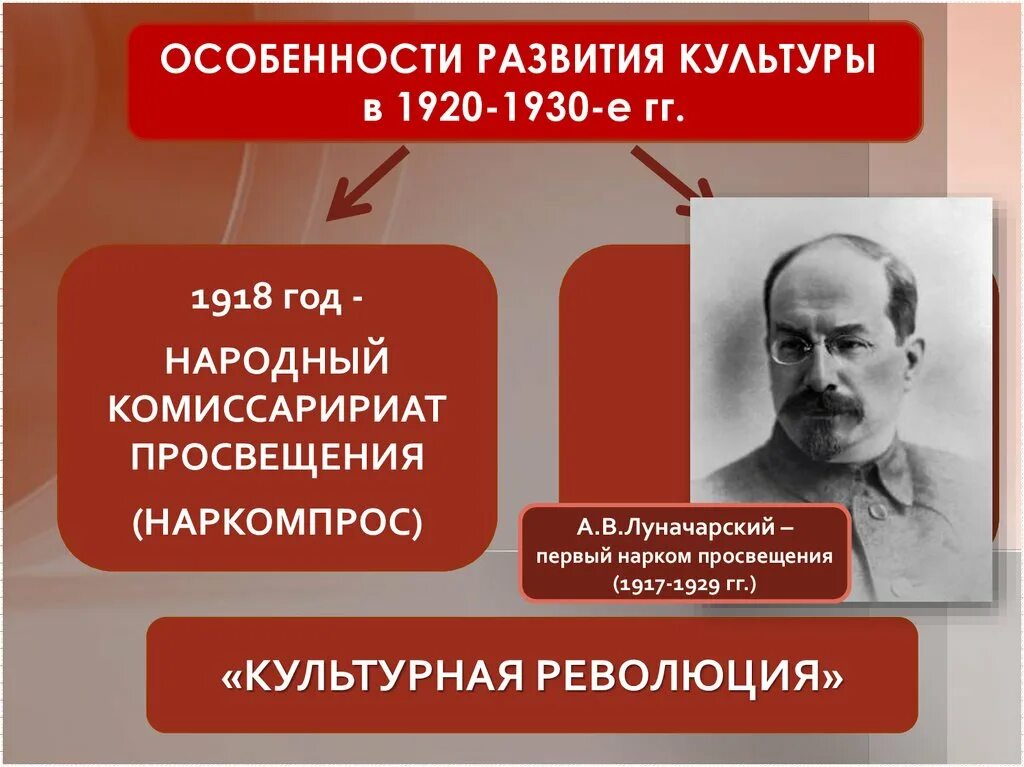 ОСОБЕННОСТИ РАЗВИТИЯ КУЛЬТУРЫ в 1920-1930-е гг.

1918 год -

НАРОДНЫЙ КОМИССАРИРИАТ ПРОСВЕЩЕНИЯ

(НАРКОМПРОС)

А.В.Луначарский – первый нарком просвещения (1917-1929 гг.)

«КУЛЬТУРНАЯ РЕВОЛЮЦИЯ»